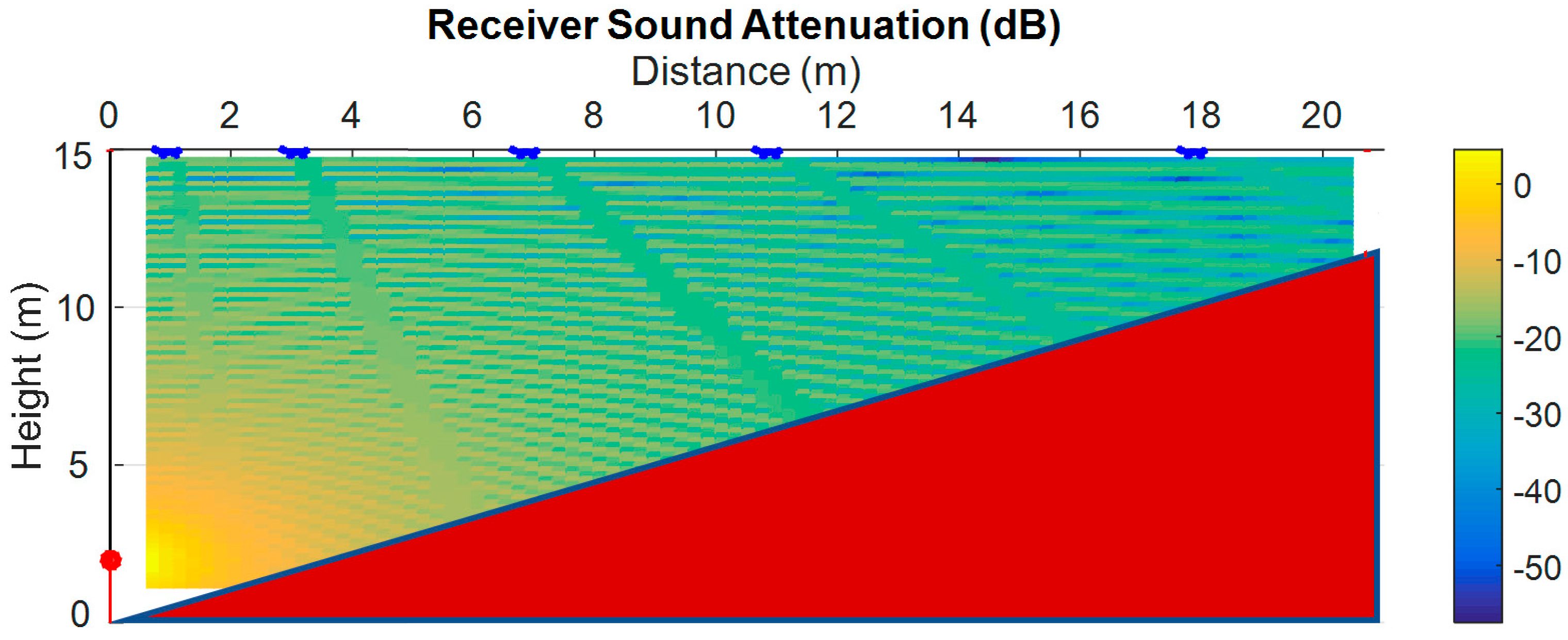 Receiver Sound Attenuation (dB)
Distance (m)
0
2
4
6
8
10
12
14
16
18
20
Height (m)
15
10
5
0
0
-10
-20
-30
-40
-50